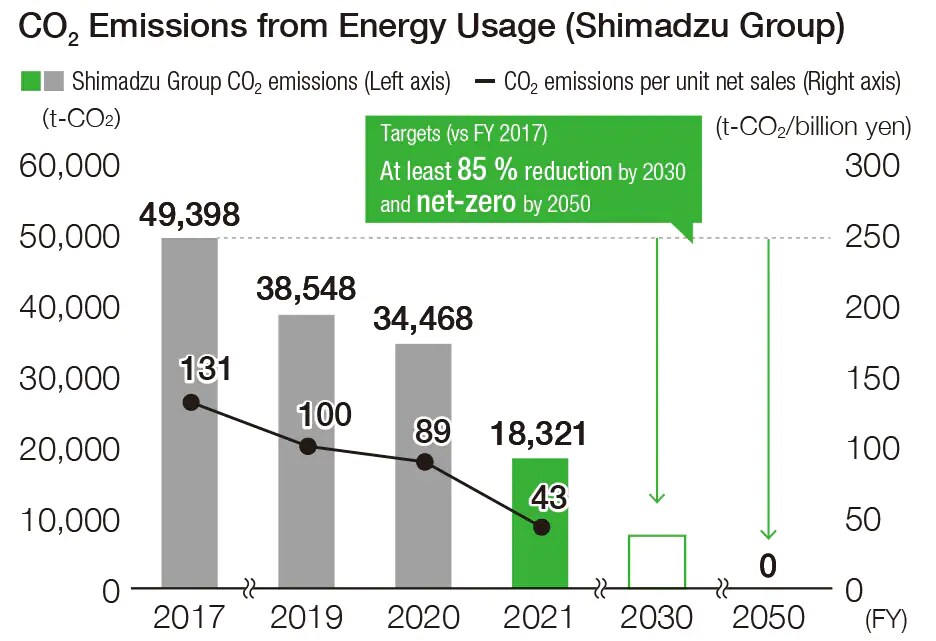 $CO_2$ Emissions from Energy Usage (Shimadzu Group)

Shimadzu Group $CO_2$ emissions (Left axis) — $CO_2$ emissions per unit net sales (Right axis)

(t-$CO_2$)

(t-$CO_2$/billion yen)

Targets (vs FY 2017)
At least 85 % reduction by 2030 and net-zero by 2050

60,000
50,000
40,000
30,000
20,000
10,000
0

300
250
200
150
100
50
0

49,398
38,548
34,468
18,321
0

131
100
89
43

2017
2019
2020
2021
2030
2050
(FY)